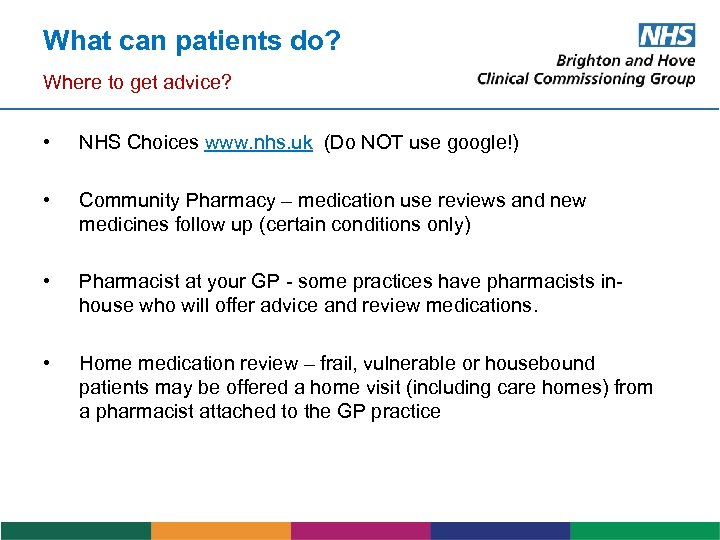 What can patients do?

Where to get advice?

NHS
Brighton and Hove
Clinical Commissioning Group

• NHS Choices www.nhs.uk (Do NOT use google!)

• Community Pharmacy – medication use reviews and new medicines follow up (certain conditions only)

• Pharmacist at your GP - some practices have pharmacists in-house who will offer advice and review medications.

• Home medication review – frail, vulnerable or housebound patients may be offered a home visit (including care homes) from a pharmacist attached to the GP practice